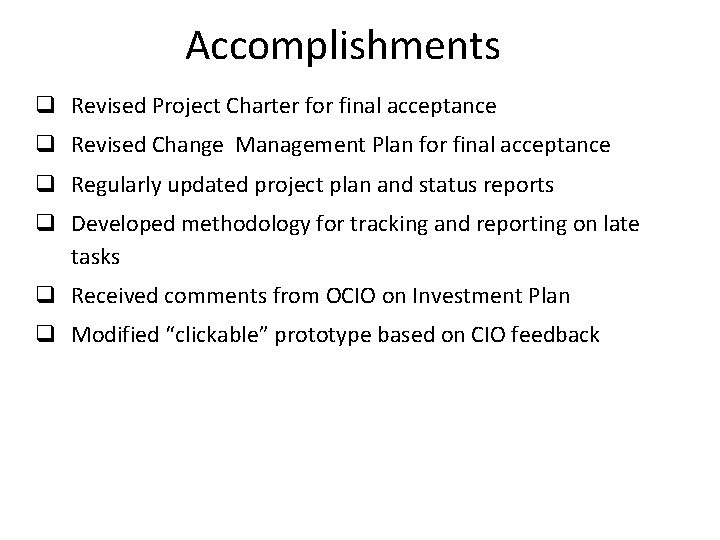 Accomplishments

❑ Revised Project Charter for final acceptance

❑ Revised Change Management Plan for final acceptance

❑ Regularly updated project plan and status reports

❑ Developed methodology for tracking and reporting on late tasks

❑ Received comments from OCIO on Investment Plan

❑ Modified "clickable" prototype based on CIO feedback